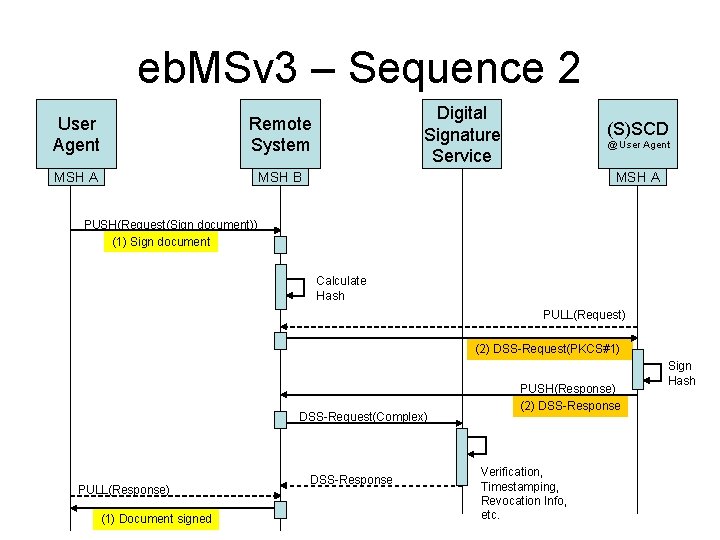 ebMSv3 – Sequence 2

User Agent
MSH A

Remote System
MSH B

Digital Signature Service

(S)SCD
@User Agent
MSH A

PUSH(Request(Sign document))
(1) Sign document

Calculate Hash

PULL(Request)

(2) DSS-Request(PKCS#1)

Sign Hash

PUSH(Response)
(2) DSS-Response

DSS-Request(Complex)

Verification, Timestamping, Revocation Info, etc.

DSS-Response

PULL(Response)
(1) Document signed